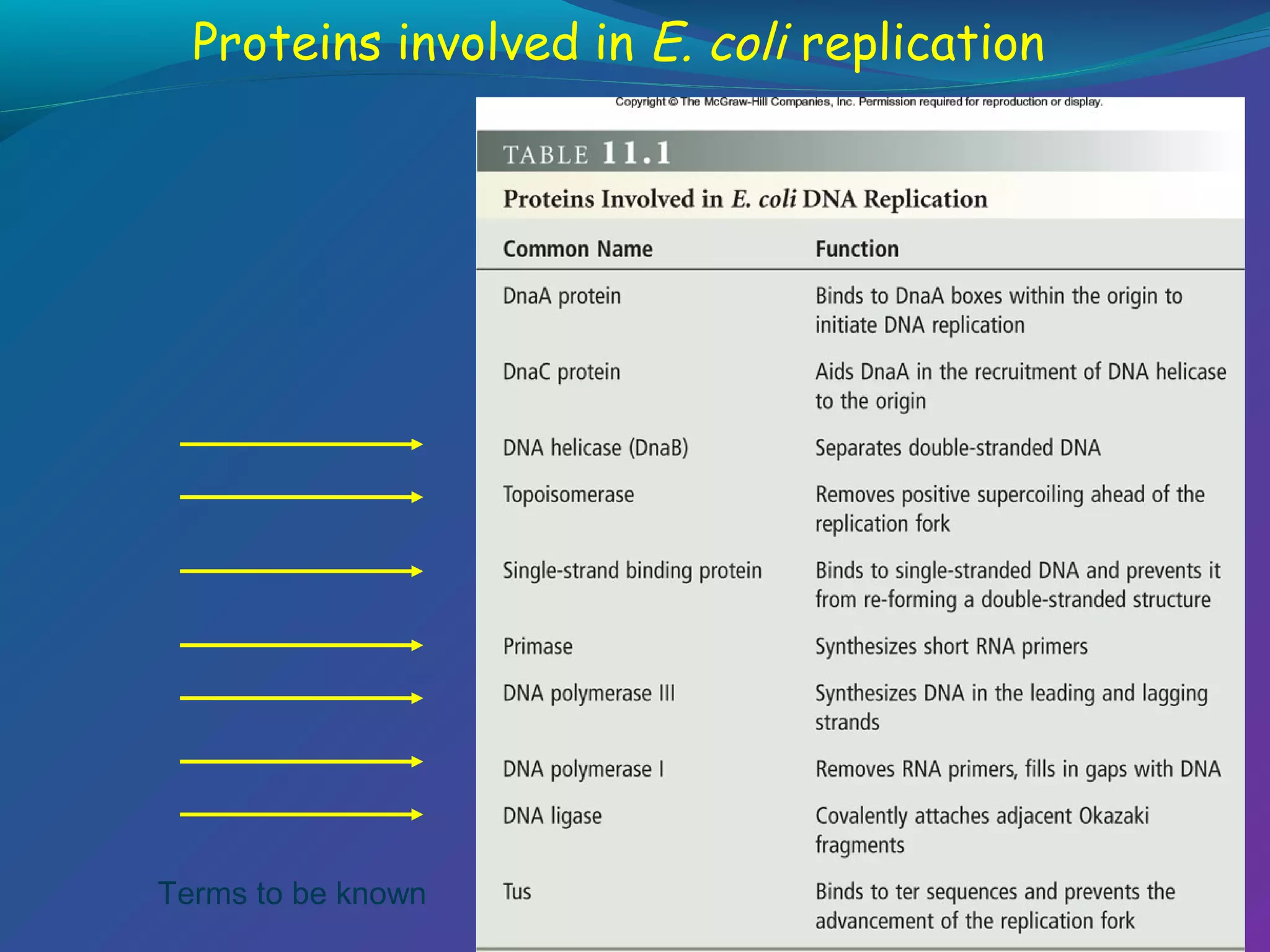 Proteins involved in E. coli replication

Copyright © The McGraw-Hill Companies, Inc. Permission required for reproduction or display.

TABLE 11.1

Proteins Involved in E. coli DNA Replication

| Common Name | Function |
|---|---|
| DnaA protein | Binds to DnaA boxes within the origin to initiate DNA replication |
| DnaC protein | Aids DnaA in the recruitment of DNA helicase to the origin |
| DNA helicase (DnaB) | Separates double-stranded DNA |
| Topoisomerase | Removes positive supercoiling ahead of the replication fork |
| Single-strand binding protein | Binds to single-stranded DNA and prevents it from re-forming a double-stranded structure |
| Primase | Synthesizes short RNA primers |
| DNA polymerase III | Synthesizes DNA in the leading and lagging strands |
| DNA polymerase I | Removes RNA primers, fills in gaps with DNA |
| DNA ligase | Covalently attaches adjacent Okazaki fragments |
| Tus | Binds to ter sequences and prevents the advancement of the replication fork |

Terms to be known